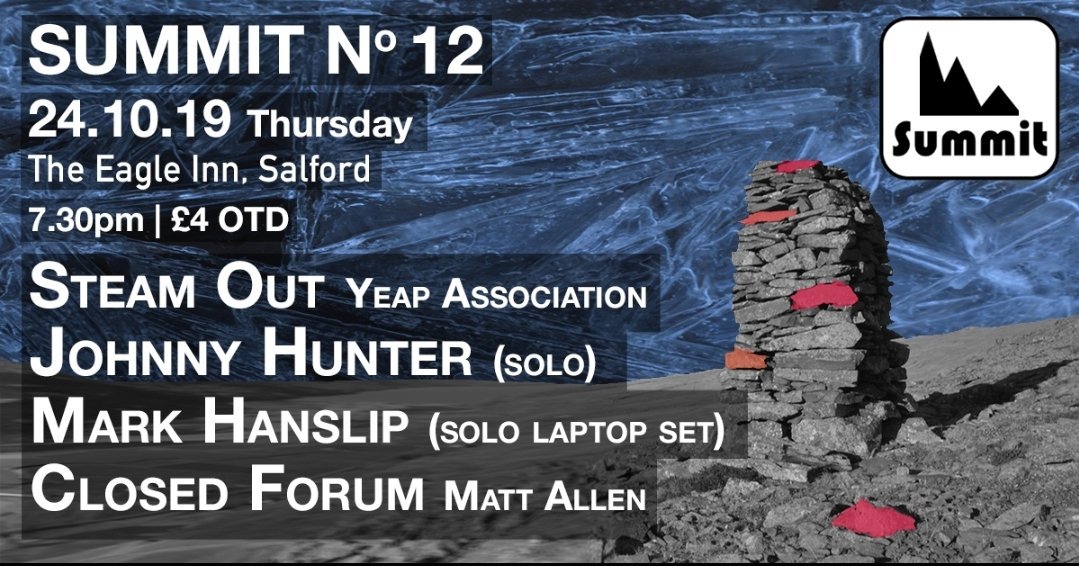 SUMMIT Nº 12

24.10.19 Thursday

The Eagle Inn, Salford

7.30pm | £4 OTD

STEAM OUT YEAP ASSOCIATION

JOHNNY HUNTER (SOLO)

MARK HANSLIP (SOLO LAPTOP SET)

CLOSED FORUM MATT ALLEN

Summit